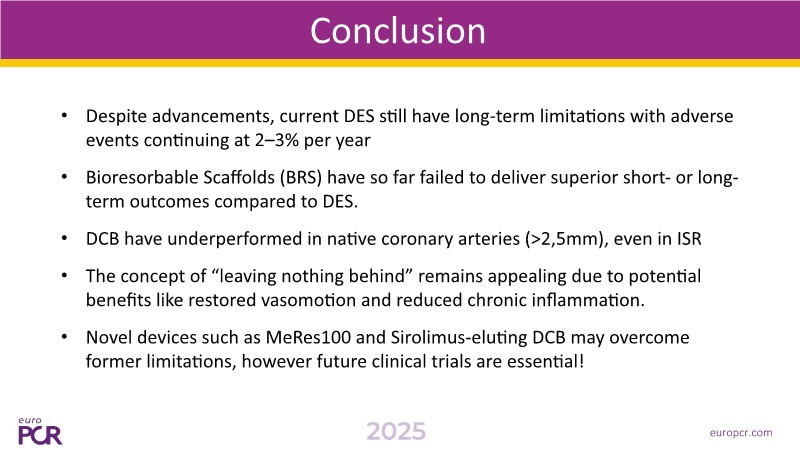 Conclusion

• Despite advancements, current DES still have long-term limitations with adverse events continuing at 2–3% per year

• Bioresorbable Scaffolds (BRS) have so far failed to deliver superior short- or long-term outcomes compared to DES.

• DCB have underperformed in native coronary arteries (>2,5mm), even in ISR

• The concept of “leaving nothing behind” remains appealing due to potential benefits like restored vasomotion and reduced chronic inflammation.

• Novel devices such as MeRes100 and Sirolimus-eluting DCB may overcome former limitations, however future clinical trials are essential!

euro PCR

2025

europcr.com